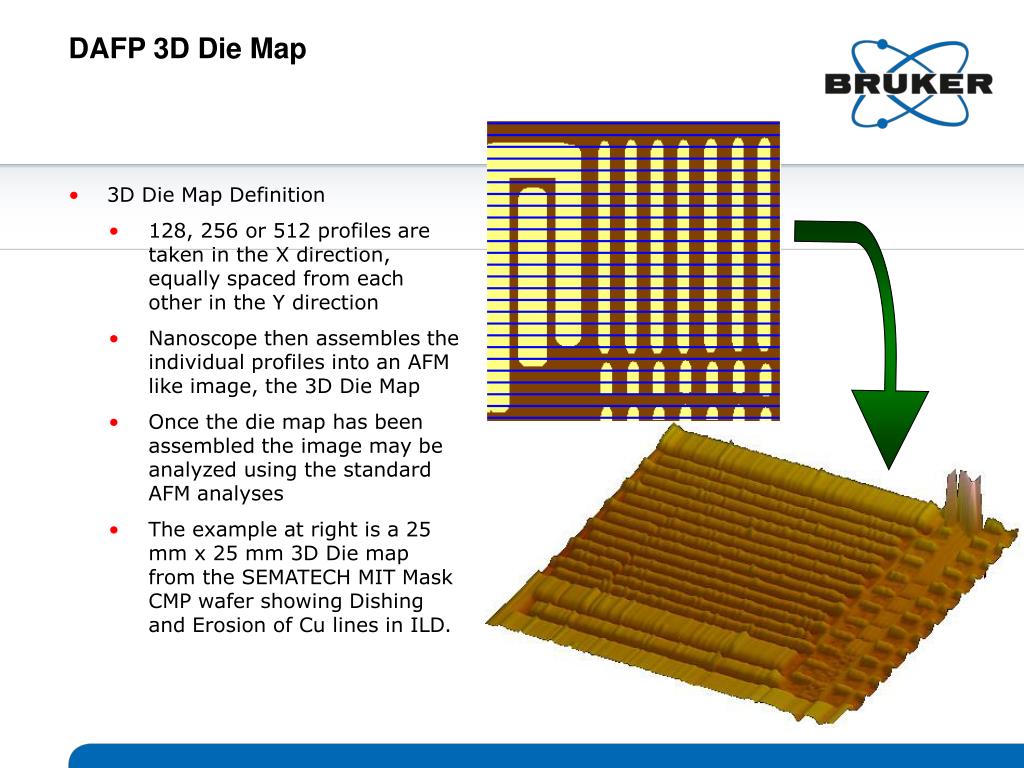 DAFP 3D Die Map

BRUKER

• 3D Die Map Definition
  • 128, 256 or 512 profiles are taken in the X direction, equally spaced from each other in the Y direction
  • Nanoscope then assembles the individual profiles into an AFM like image, the 3D Die Map
  • Once the die map has been assembled the image may be analyzed using the standard AFM analyses
  • The example at right is a 25 mm x 25 mm 3D Die map from the SEMATECH MIT Mask CMP wafer showing Dishing and Erosion of Cu lines in ILD.